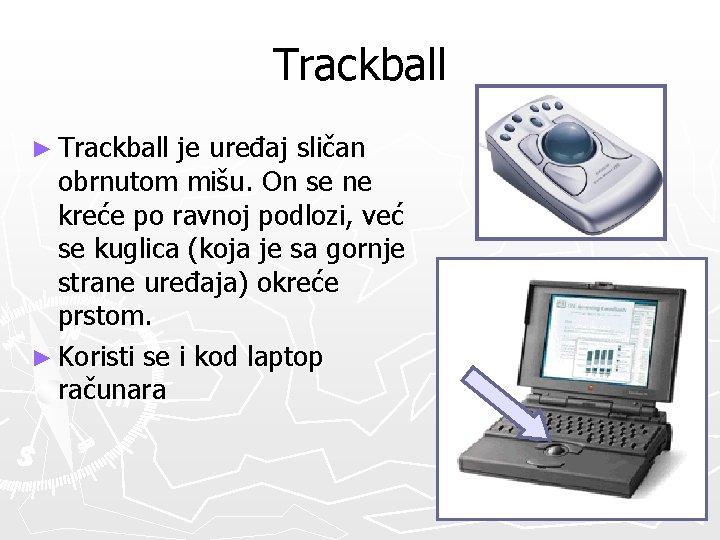 Trackball

► Trackball je uređaj sličan obrnutom mišu. On se ne kreće po ravnoj podlozi, već se kuglica (koja je sa gornje strane uređaja) okreće prstom.

► Koristi se i kod laptop računara